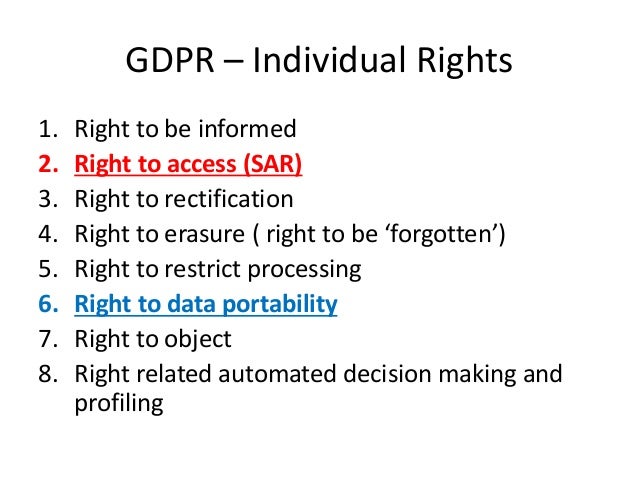 GDPR – Individual Rights

1. Right to be informed
2. Right to access (SAR)
3. Right to rectification
4. Right to erasure ( right to be ‘forgotten’)
5. Right to restrict processing
6. Right to data portability
7. Right to object
8. Right related automated decision making and profiling